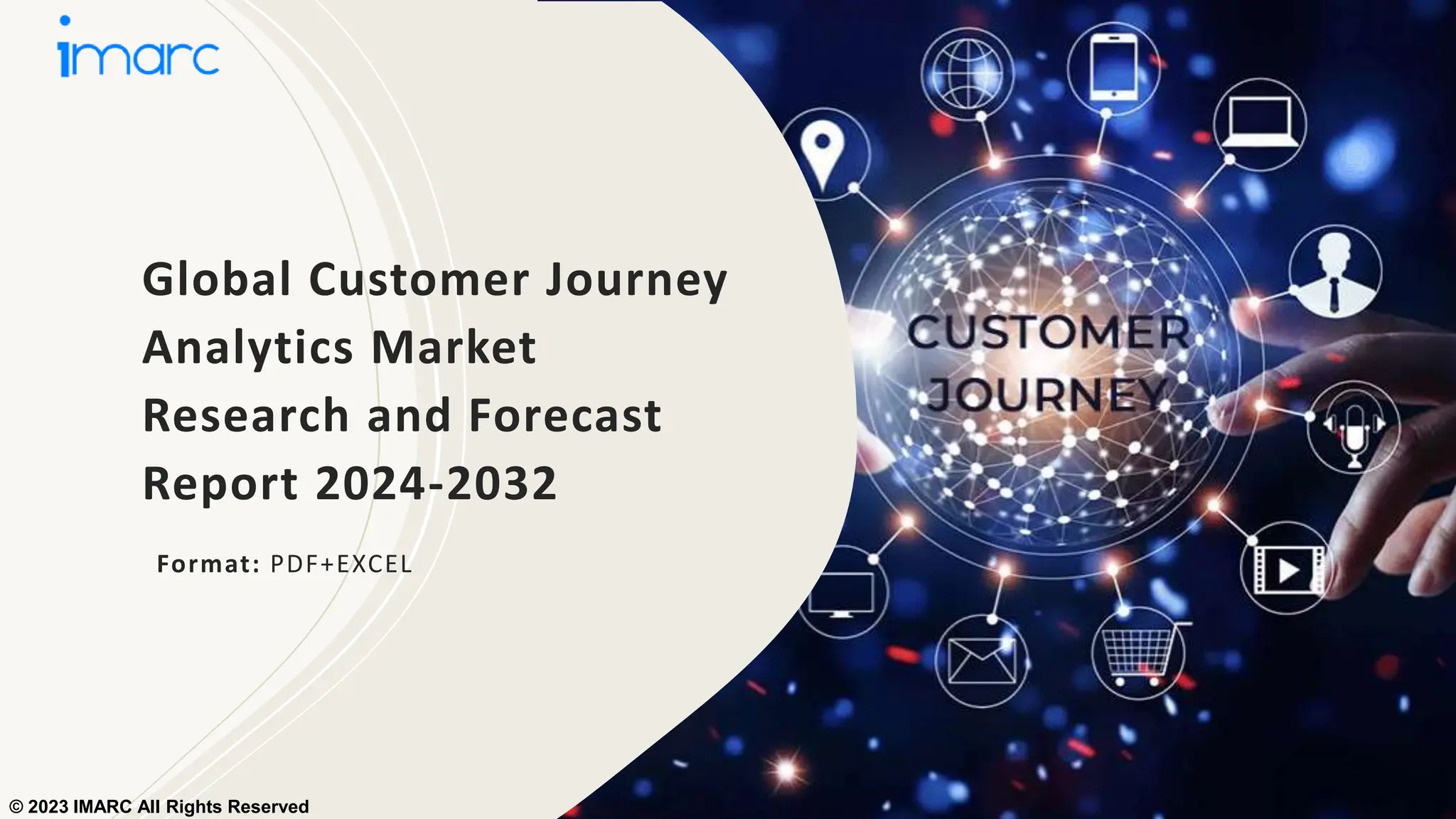 imarc

Global Customer Journey Analytics Market Research and Forecast Report 2024-2032

Format: PDF+EXCEL

CUSTOMER JOURNEY

© 2023 IMARC All Rights Reserved